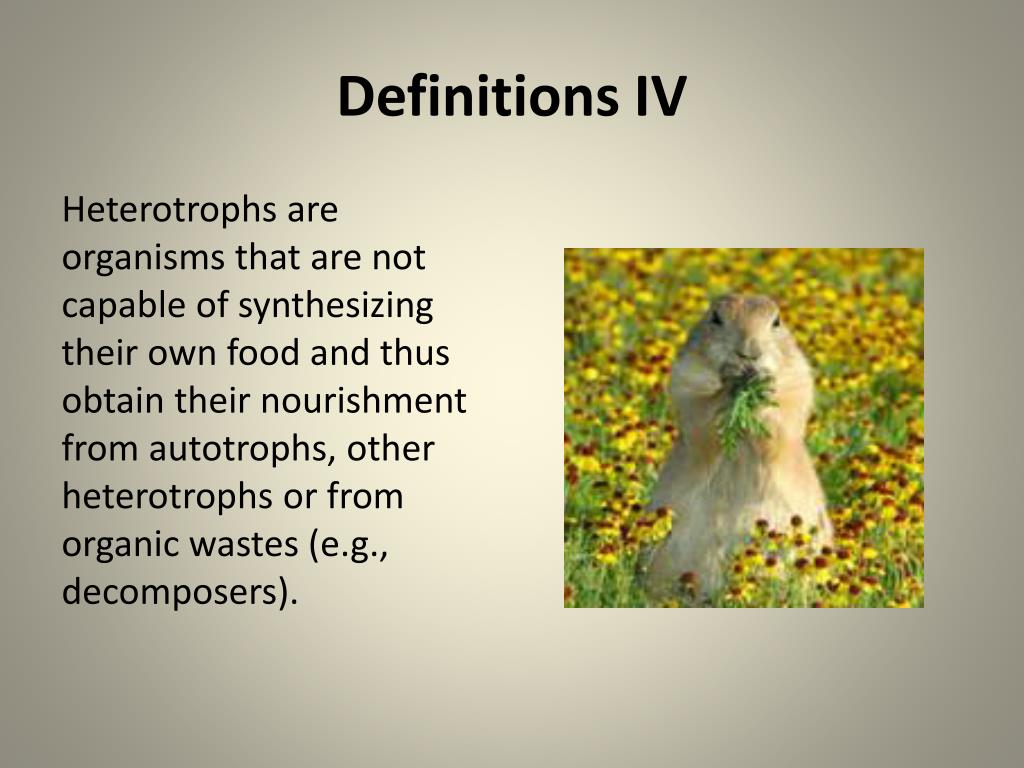 Definitions IV

Heterotrophs are organisms that are not capable of synthesizing their own food and thus obtain their nourishment from autotrophs, other heterotrophs or from organic wastes (e.g., decomposers).